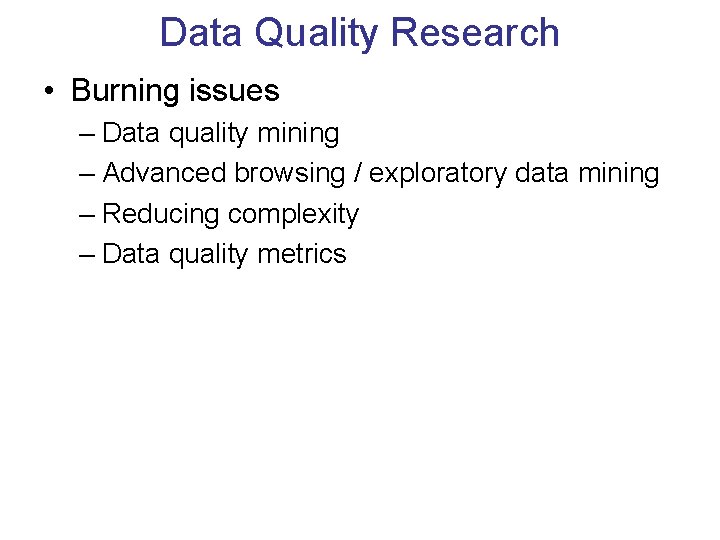 Data Quality Research

• Burning issues
– Data quality mining
– Advanced browsing / exploratory data mining
– Reducing complexity
– Data quality metrics